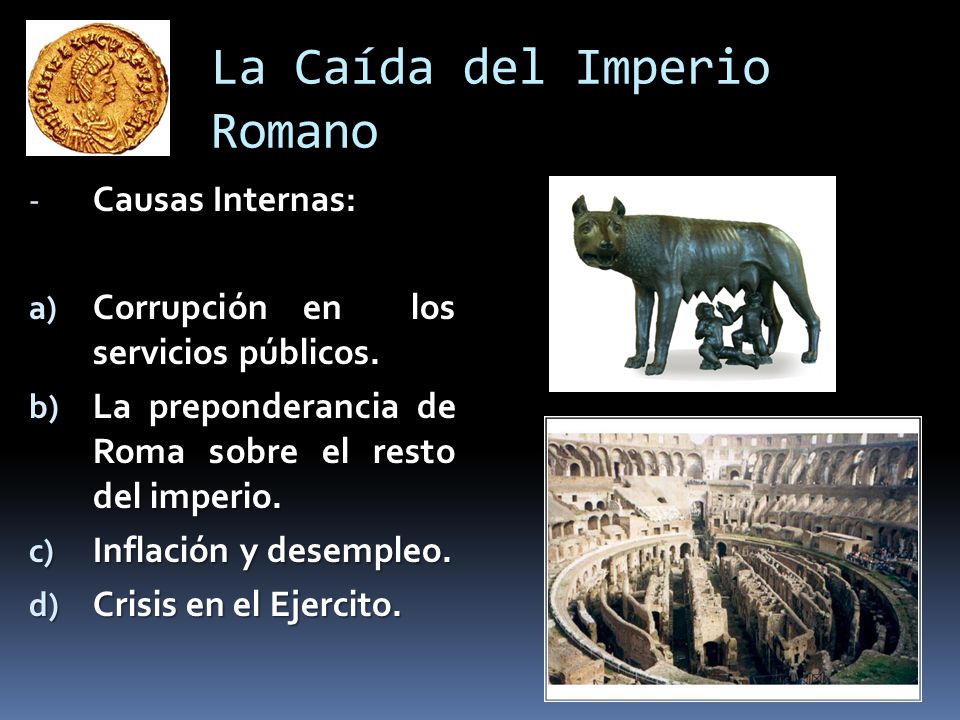 La Caída del Imperio Romano

- Causas Internas:

a) Corrupción en los servicios públicos.
b) La preponderancia de Roma sobre el resto del imperio.
c) Inflación y desempleo.
d) Crisis en el Ejercito.